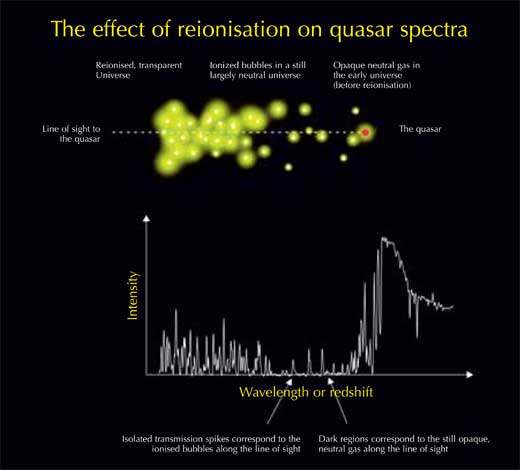 The effect of reionisation on quasar spectra

Reionised, transparent Universe

Ionized bubbles in a still largely neutral universe

Opaque neutral gas in the early universe (before reionisation)

Line of sight to the quasar

The quasar

Intensity

Wavelength or redshift

Isolated transmission spikes correspond to the ionised bubbles along the line of sight

Dark regions correspond to the still opaque, neutral gas along the line of sight